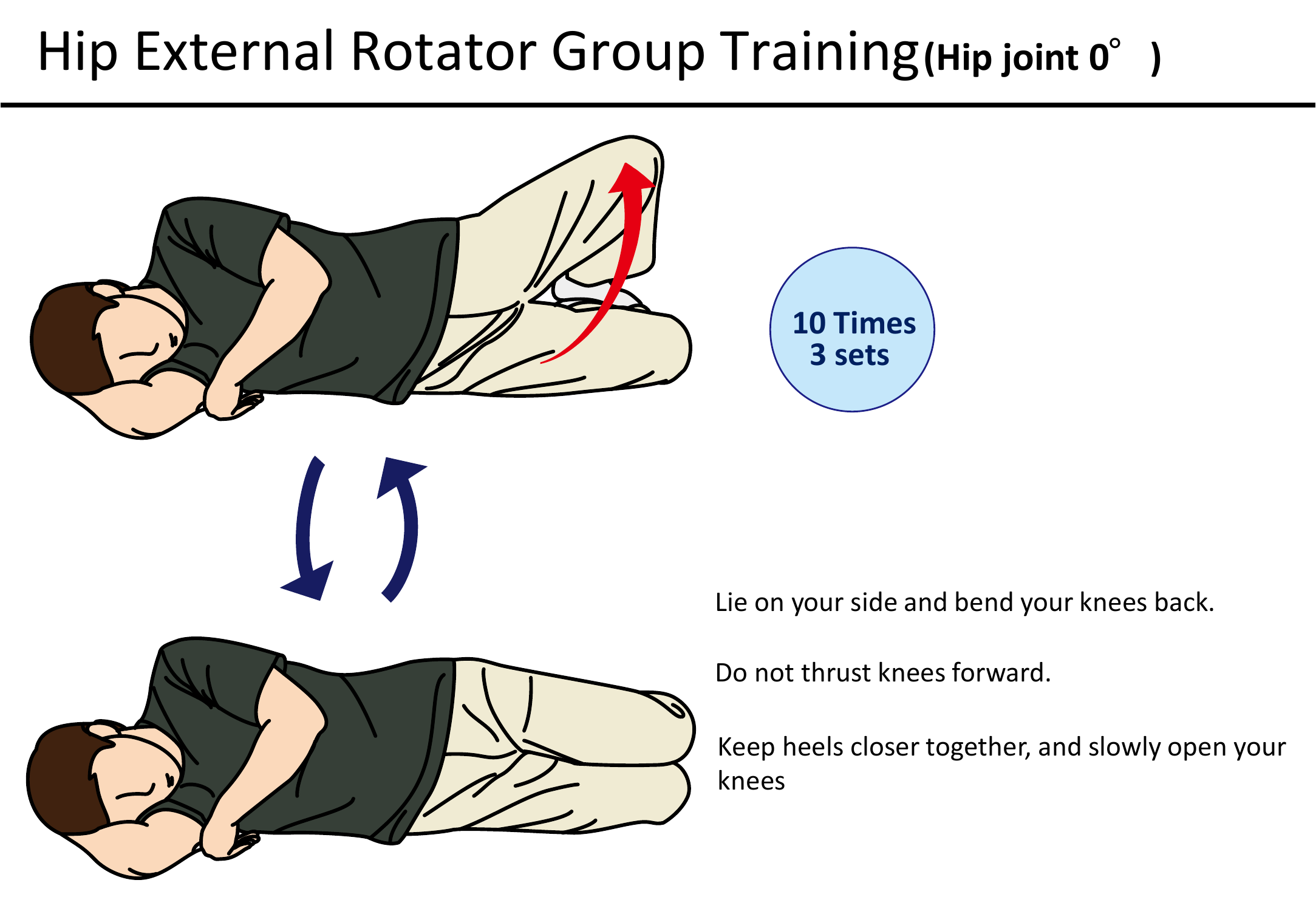 Hip External Rotator Group Training (Hip joint 0° )

10 Times
3 sets

Lie on your side and bend your knees back.

Do not thrust knees forward.

Keep heels closer together, and slowly open your knees